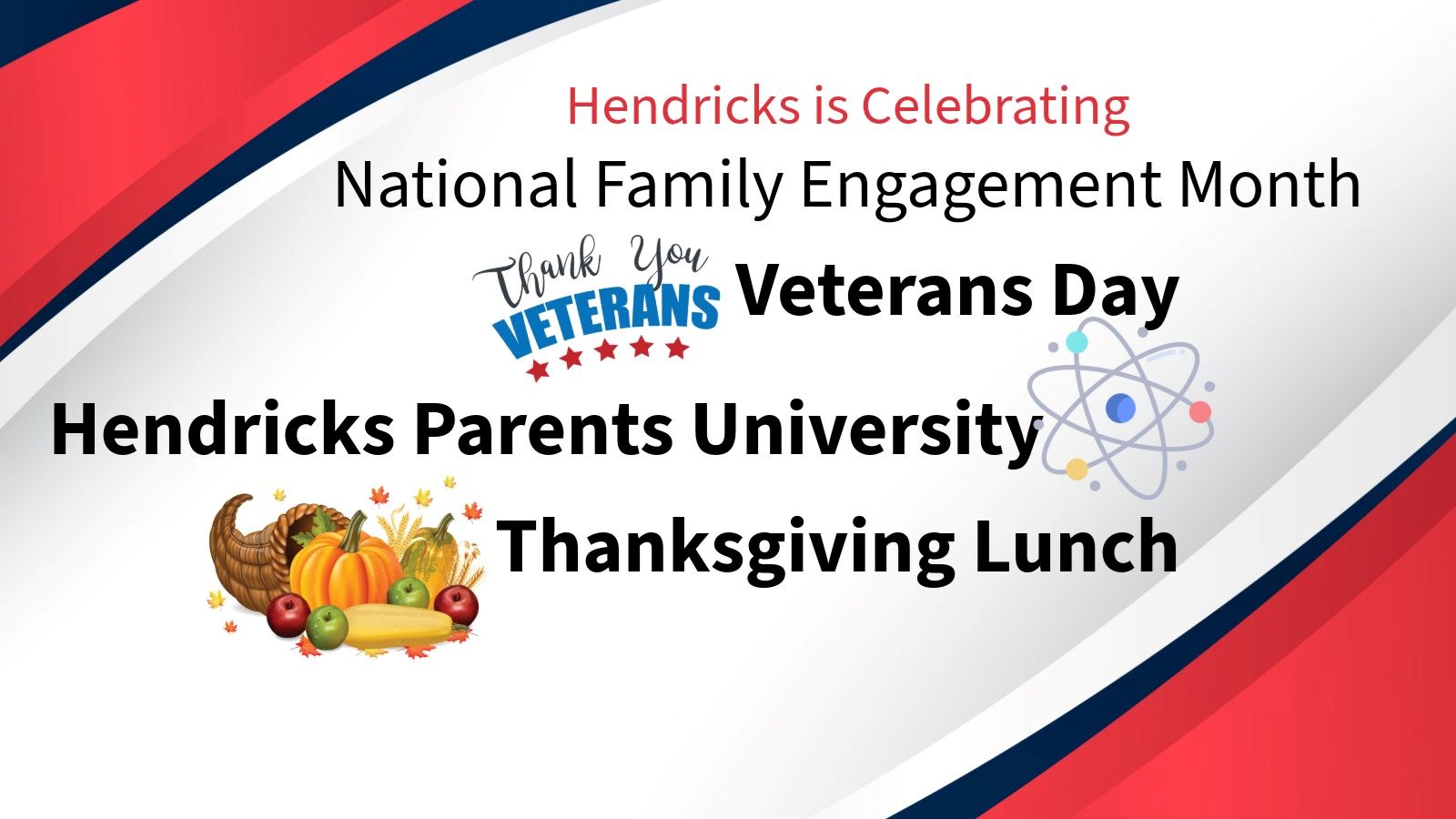 Hendricks is Celebrating
National Family Engagement Month

Thank You
VETERANS
Veterans Day

Hendricks Parents University

Thanksgiving Lunch